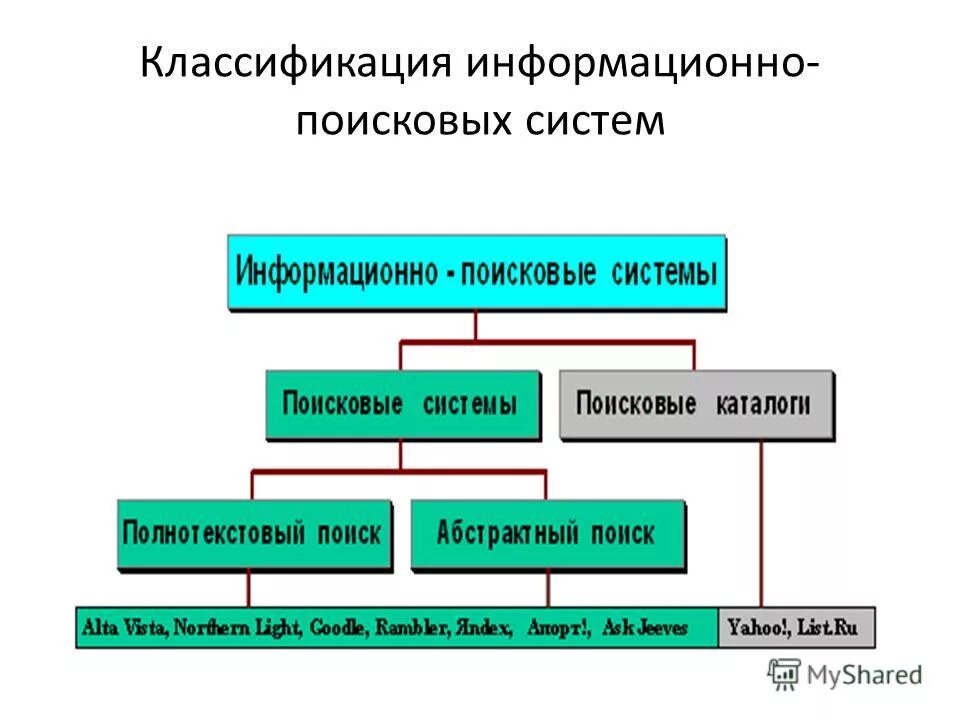 Классификация информационно-поисковых систем

Информационно - поисковые системы

Поисковые системы

Поисковые каталоги

Полнотекстовый поиск

Абстрактный поиск

Alta Vista, Northern Light, Goodle, Rambler, Яndex, Апорт!, Ask Jeeves

Yahoo!, List.Ru

MyShared